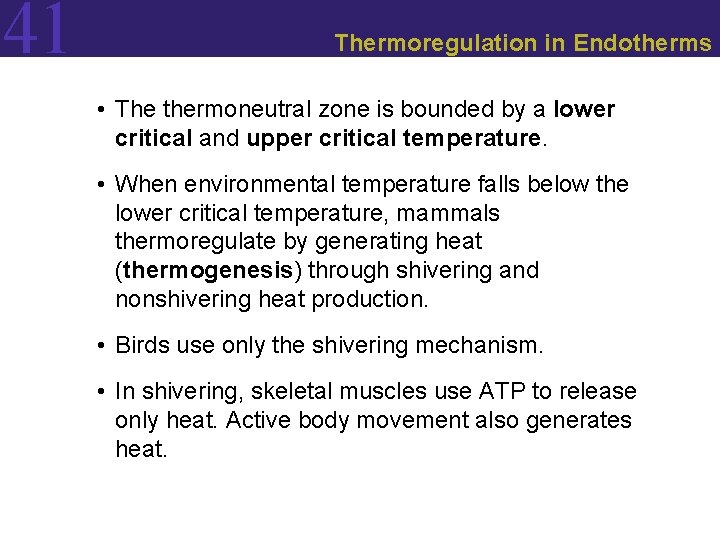 41

Thermoregulation in Endotherms

• The thermoneutral zone is bounded by a lower critical and upper critical temperature.

• When environmental temperature falls below the lower critical temperature, mammals thermoregulate by generating heat (thermogenesis) through shivering and nonshivering heat production.

• Birds use only the shivering mechanism.

• In shivering, skeletal muscles use ATP to release only heat. Active body movement also generates heat.